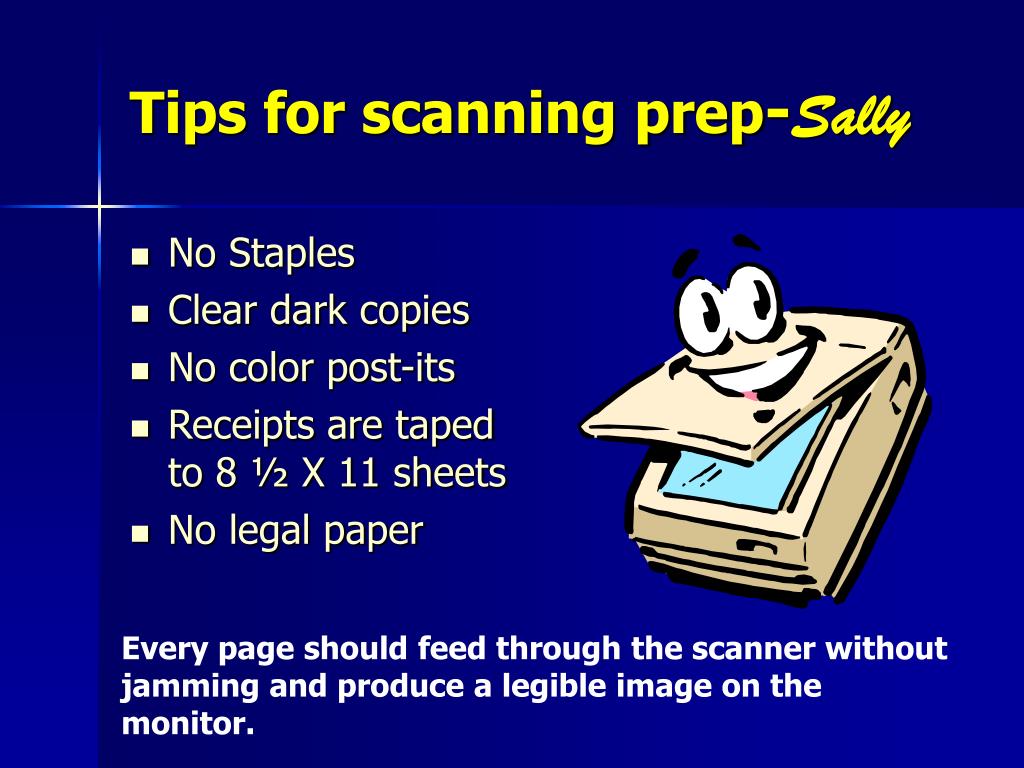 Tips for scanning prep-Sally

- No Staples
- Clear dark copies
- No color post-its
- Receipts are taped to 8 ½ X 11 sheets
- No legal paper

Every page should feed through the scanner without jamming and produce a legible image on the monitor.